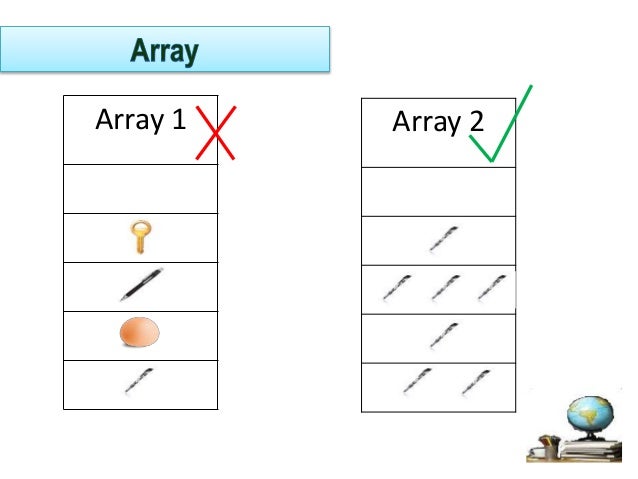 Array

Array 1

Array 2